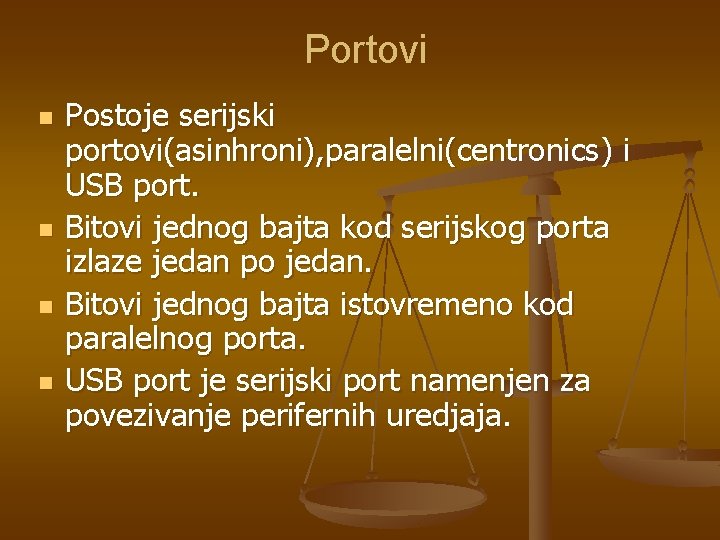 Portovi

- Postoje serijski portovi(asinhroni),paralelni(centronics) i USB port.
- Bitovi jednog bajta kod serijskog porta izlaze jedan po jedan.
- Bitovi jednog bajta istovremeno kod paralelnog porta.
- USB port je serijski port namenjen za povezivanje perifernih uredjaja.